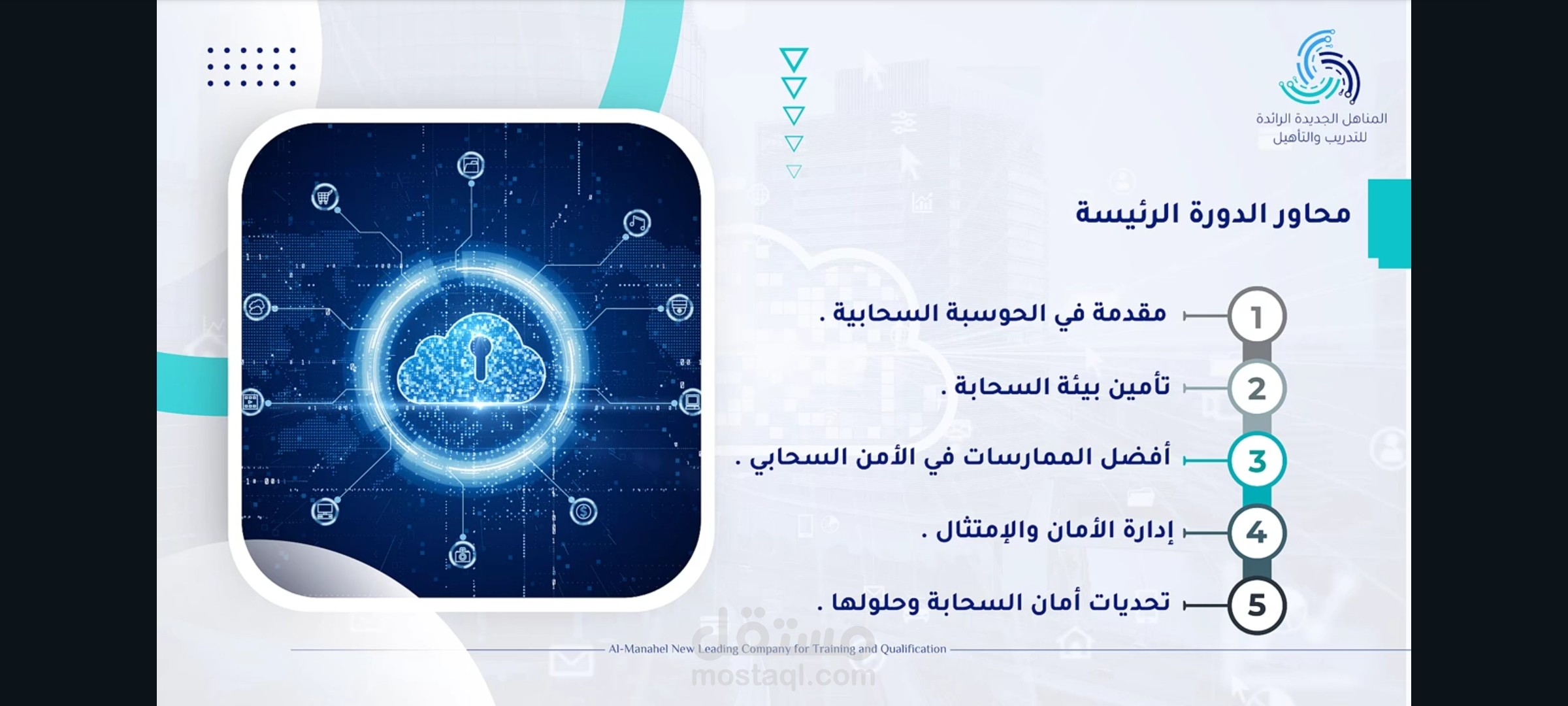 المناهل الجديدة الرائدة
للتدريب والتأهيل

محاور الدورة الرئيسة

1 مقدمة في الحوسبة السحابية .

2 تأمين بيئة السحابة .

3 أفضل الممارسات في الأمن السحابي .

4 إدارة الأمان والإمتثال .

5 تحديات أمان السحابة وحلولها .

Al-Manahel New Leading Company for Training and Qualification

مستقل
mostaql.com